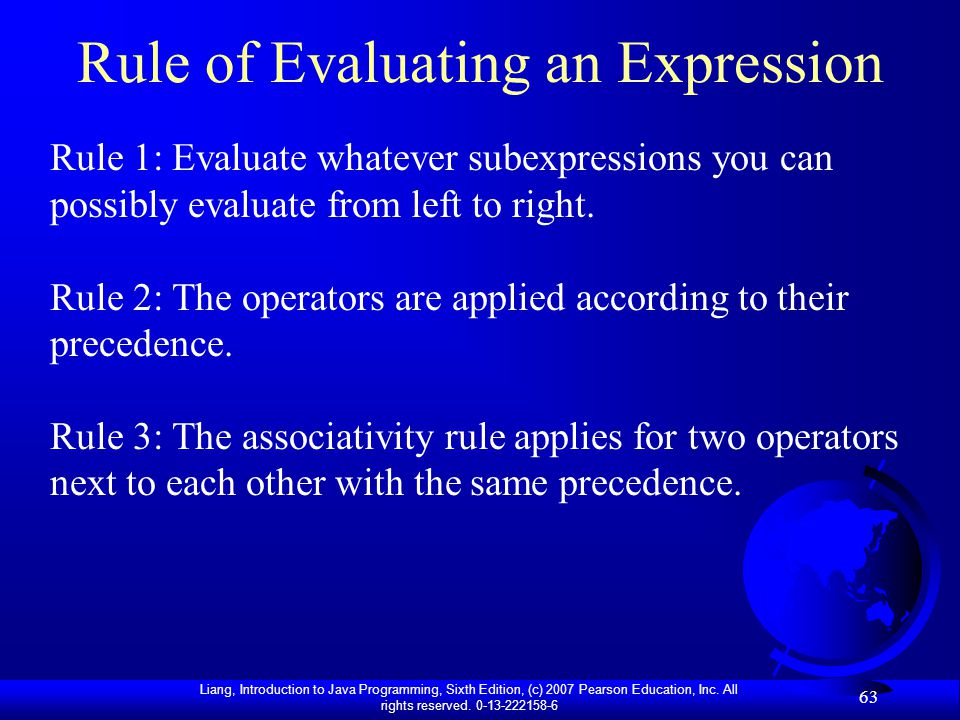 Rule of Evaluating an Expression

Rule 1: Evaluate whatever subexpressions you can possibly evaluate from left to right.

Rule 2: The operators are applied according to their precedence.

Rule 3: The associativity rule applies for two operators next to each other with the same precedence.

Liang, Introduction to Java Programming, Sixth Edition, (c) 2007 Pearson Education, Inc. All rights reserved. 0-13-222158-6

63